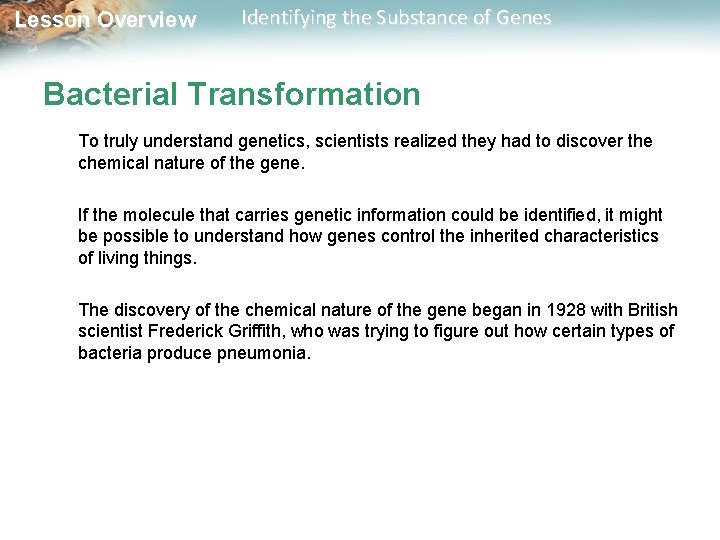 Lesson Overview Identifying the Substance of Genes

Bacterial Transformation

To truly understand genetics, scientists realized they had to discover the chemical nature of the gene.

If the molecule that carries genetic information could be identified, it might be possible to understand how genes control the inherited characteristics of living things.

The discovery of the chemical nature of the gene began in 1928 with British scientist Frederick Griffith, who was trying to figure out how certain types of bacteria produce pneumonia.